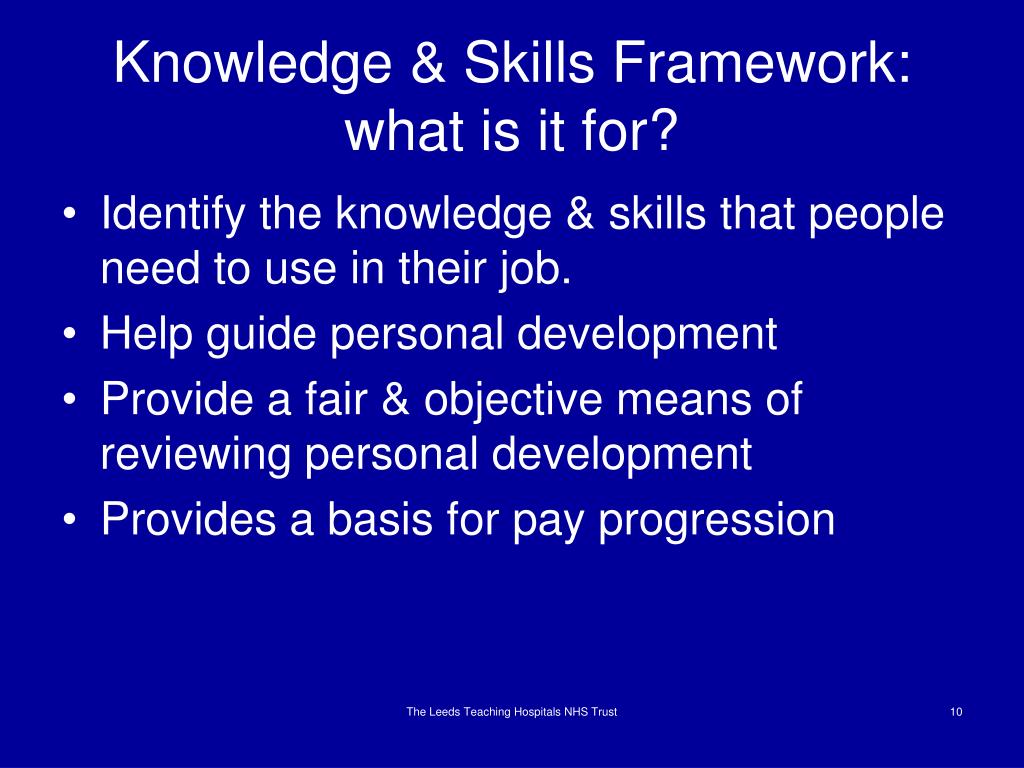 Knowledge & Skills Framework: what is it for?

• Identify the knowledge & skills that people need to use in their job.
• Help guide personal development
• Provide a fair & objective means of reviewing personal development
• Provides a basis for pay progression

The Leeds Teaching Hospitals NHS Trust

10